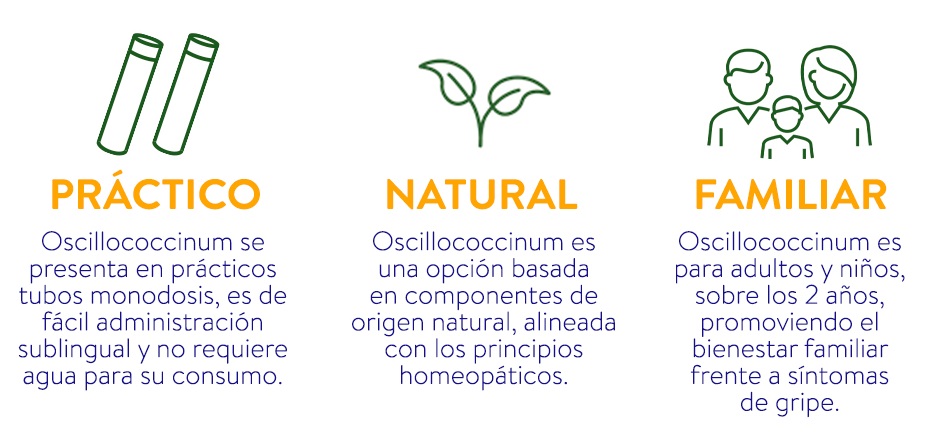 PRÁCTICO

Oscillococcinum se presenta en prácticos tubos monodosis, es de fácil administración sublingual y no requiere agua para su consumo.

NATURAL

Oscillococcinum es una opción basada en componentes de origen natural, alineada con los principios homeopáticos.

FAMILIAR

Oscillococcinum es para adultos y niños, sobre los 2 años, promoviendo el bienestar familiar frente a síntomas de gripe.